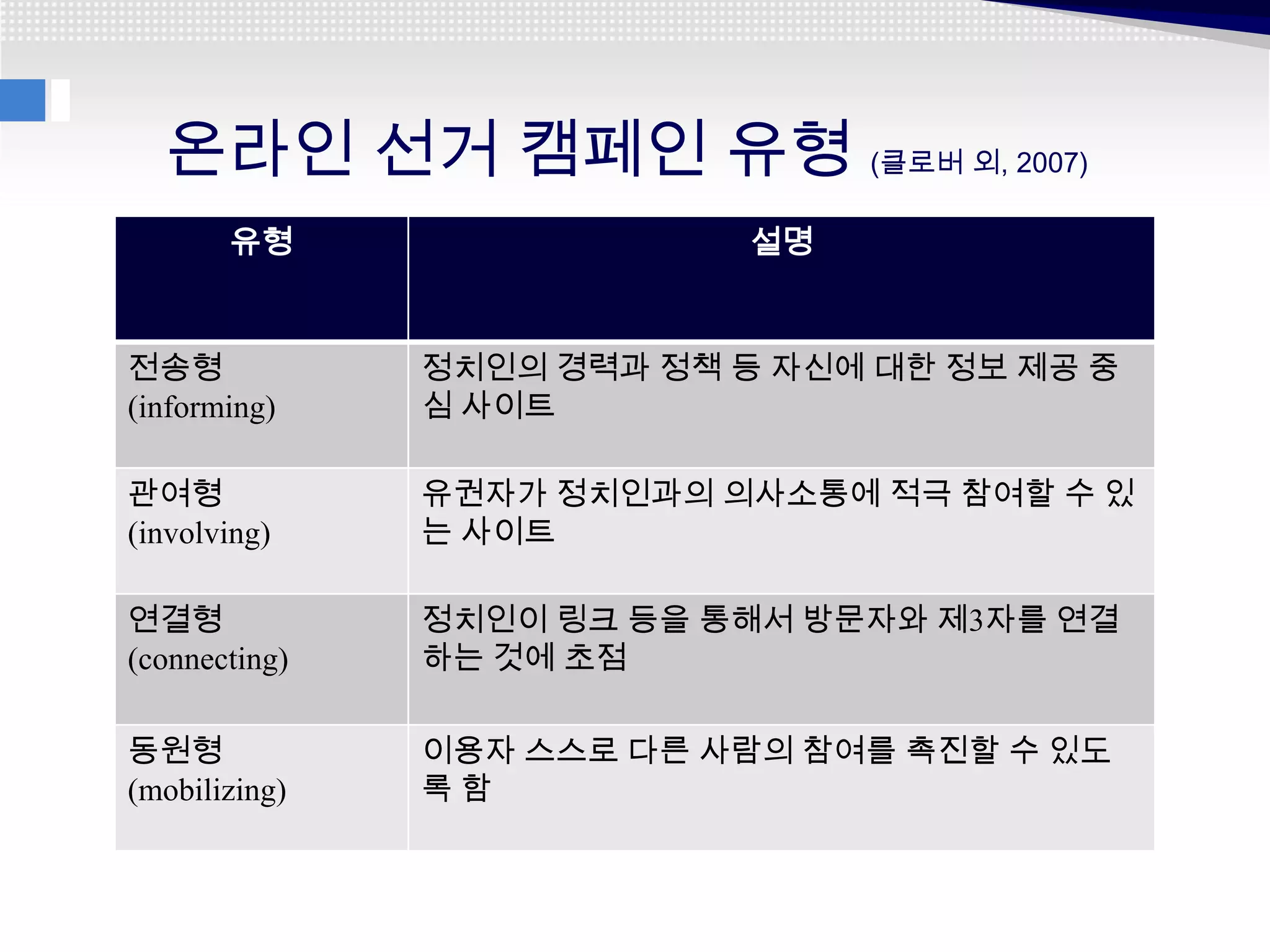 온라인 선거 캠페인 유형 (클로버 외, 2007)

| 유형 | 설명 |
|---|---|
| 전송형 (informing) | 정치인의 경력과 정책 등 자신에 대한 정보 제공 중심 사이트 |
| 관여형 (involving) | 유권자가 정치인과의 의사소통에 적극 참여할 수 있는 사이트 |
| 연결형 (connecting) | 정치인이 링크 등을 통해서 방문자와 제3자를 연결하는 것에 초점 |
| 동원형 (mobilizing) | 이용자 스스로 다른 사람의 참여를 촉진할 수 있도록 함 |